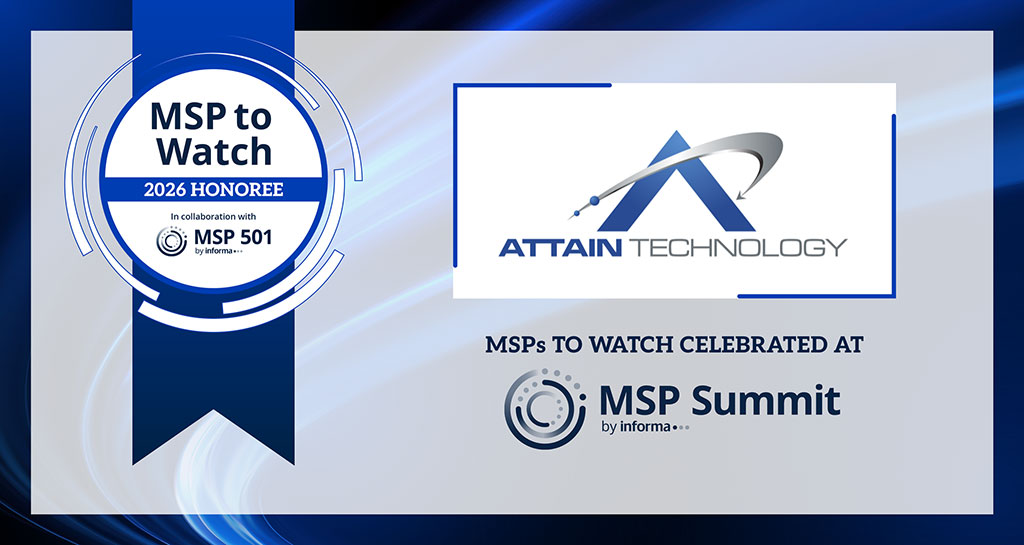 MSP to Watch
2026 HONOREE
In collaboration with
MSP 501
by informa

ATTAIN TECHNOLOGY

MSPs TO WATCH CELEBRATED AT

MSP Summit
by informa